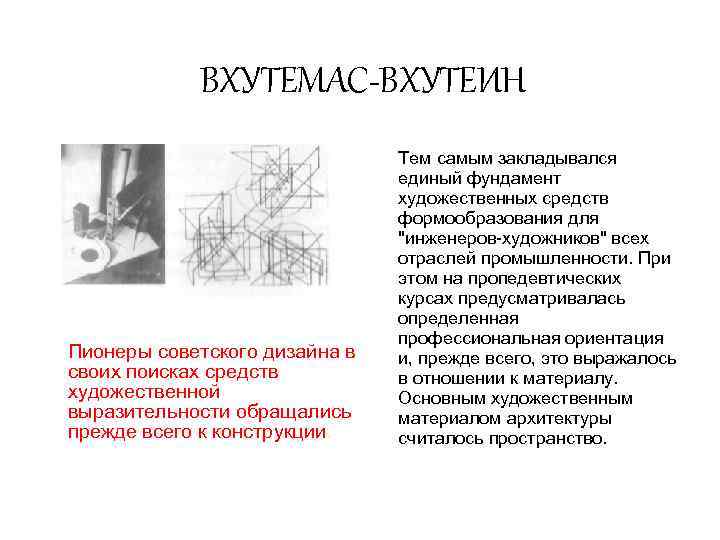 ВХУТЕМАС-ВХУТЕИН

Пионеры советского дизайна в своих поисках средств художественной выразительности обращались прежде всего к конструкции

Тем самым закладывался единый фундамент художественных средств формообразования для "инженеров-художников" всех отраслей промышленности. При этом на пропедевтических курсах предусматривалась определенная профессиональная ориентация и, прежде всего, это выражалось в отношении к материалу. Основным художественным материалом архитектуры считалось пространство.